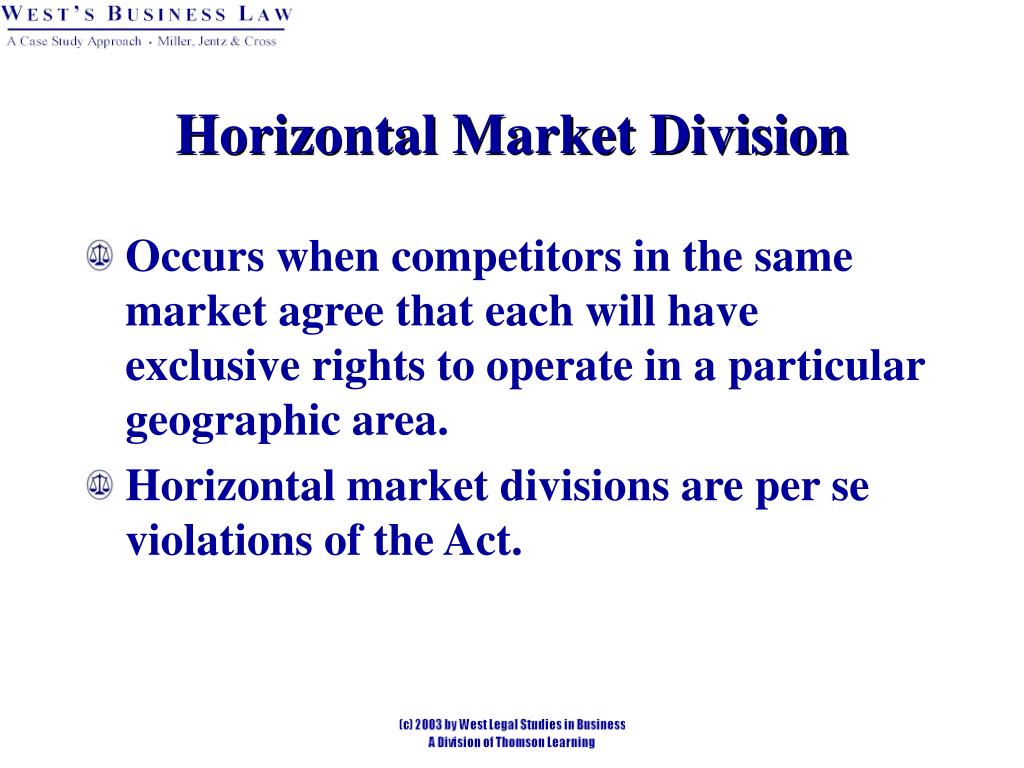 WEST'S BUSINESS LAW
A Case Study Approach • Miller, Jentz & Cross

Horizontal Market Division

Occurs when competitors in the same market agree that each will have exclusive rights to operate in a particular geographic area.

Horizontal market divisions are per se violations of the Act.

(c) 2003 by West Legal Studies in Business
A Division of Thomson Learning